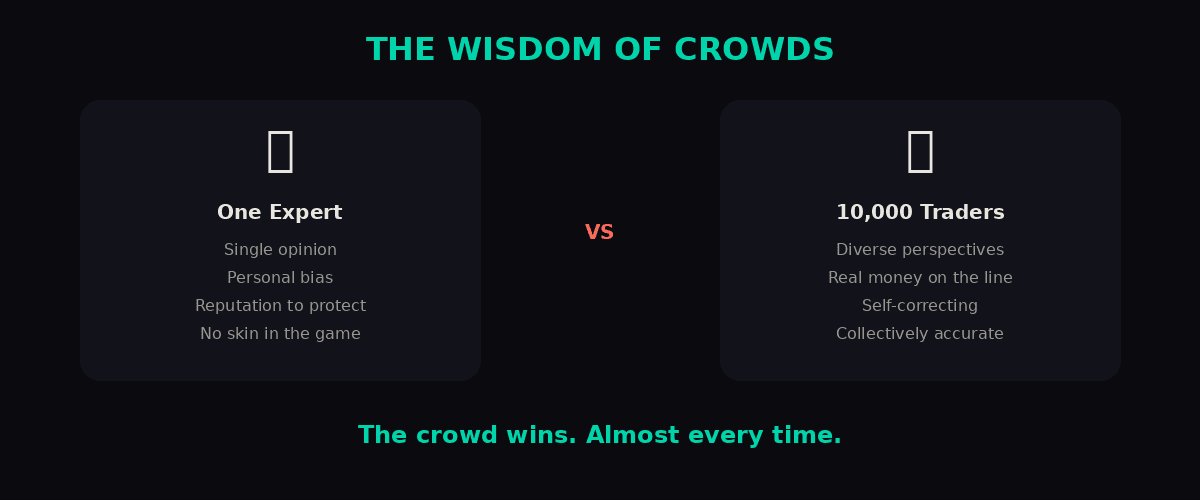 THE WISDOM OF CROWDS

One Expert

Single opinion
Personal bias
Reputation to protect
No skin in the game

VS

10,000 Traders

Diverse perspectives
Real money on the line
Self-correcting
Collectively accurate

The crowd wins. Almost every time.